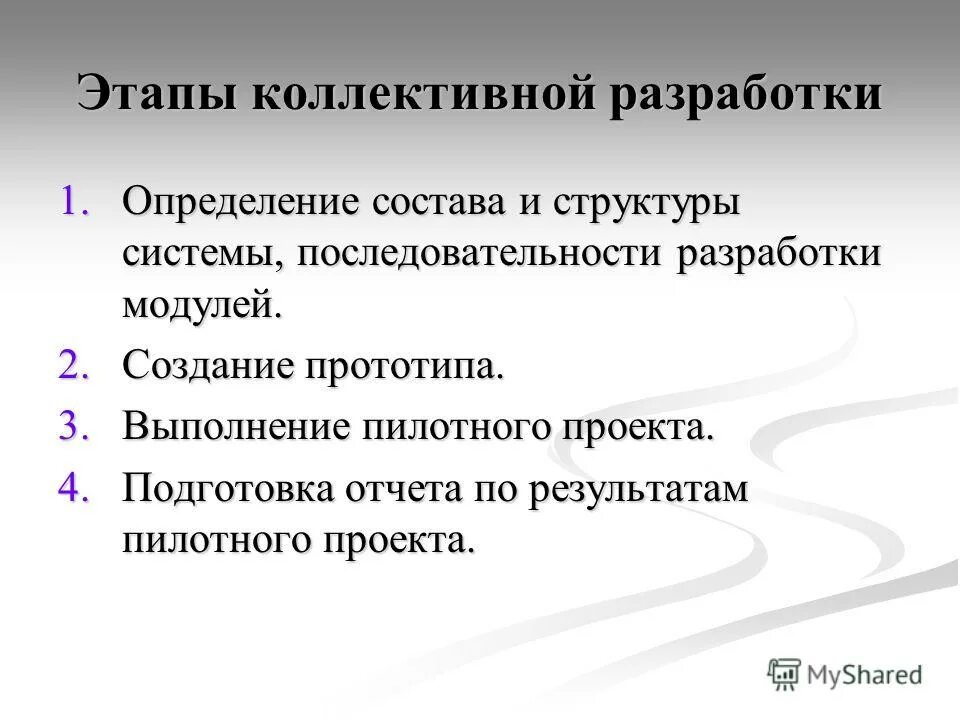 Этапы коллективной разработки

1. Определение состава и структуры системы, последовательности разработки модулей.
2. Создание прототипа.
3. Выполнение пилотного проекта.
4. Подготовка отчета по результатам пилотного проекта.

MyShared